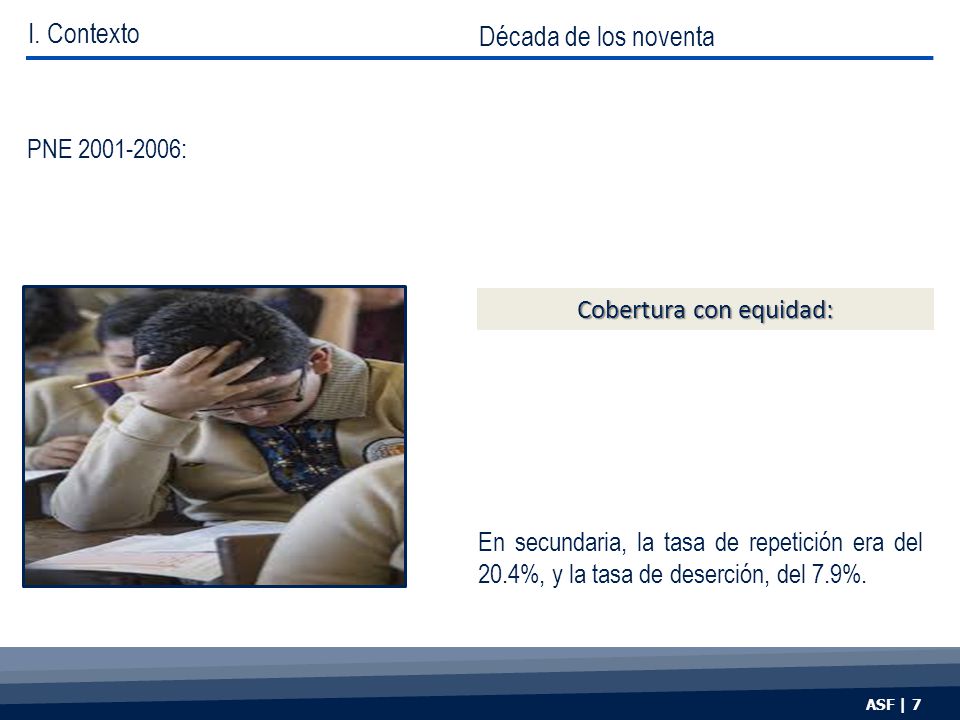 I. Contexto

Década de los noventa

PNE 2001-2006:

Cobertura con equidad:

En secundaria, la tasa de repetición era del 20.4%, y la tasa de deserción, del 7.9%.

ASF | 7